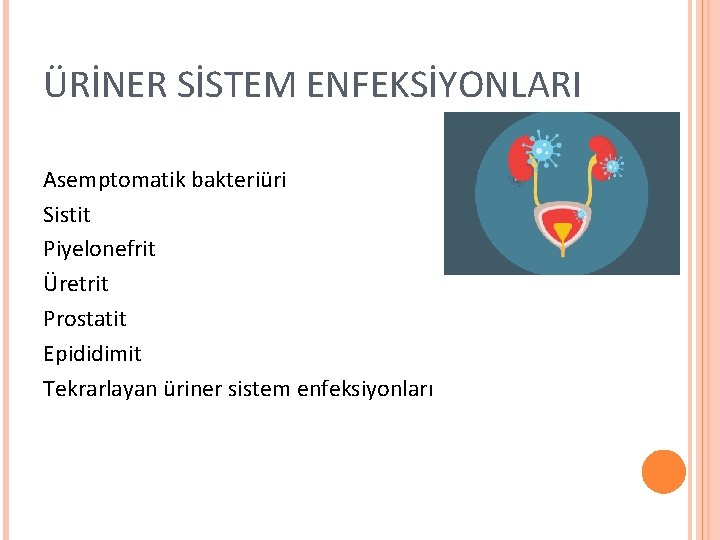 ÜRİNER SİSTEM ENFEKSİYONLARI

Asemptomatik bakteriüri
Sistit
Piyelonefrit
Üretrit
Prostatit
Epididimit
Tekrarlayan üriner sistem enfeksiyonları